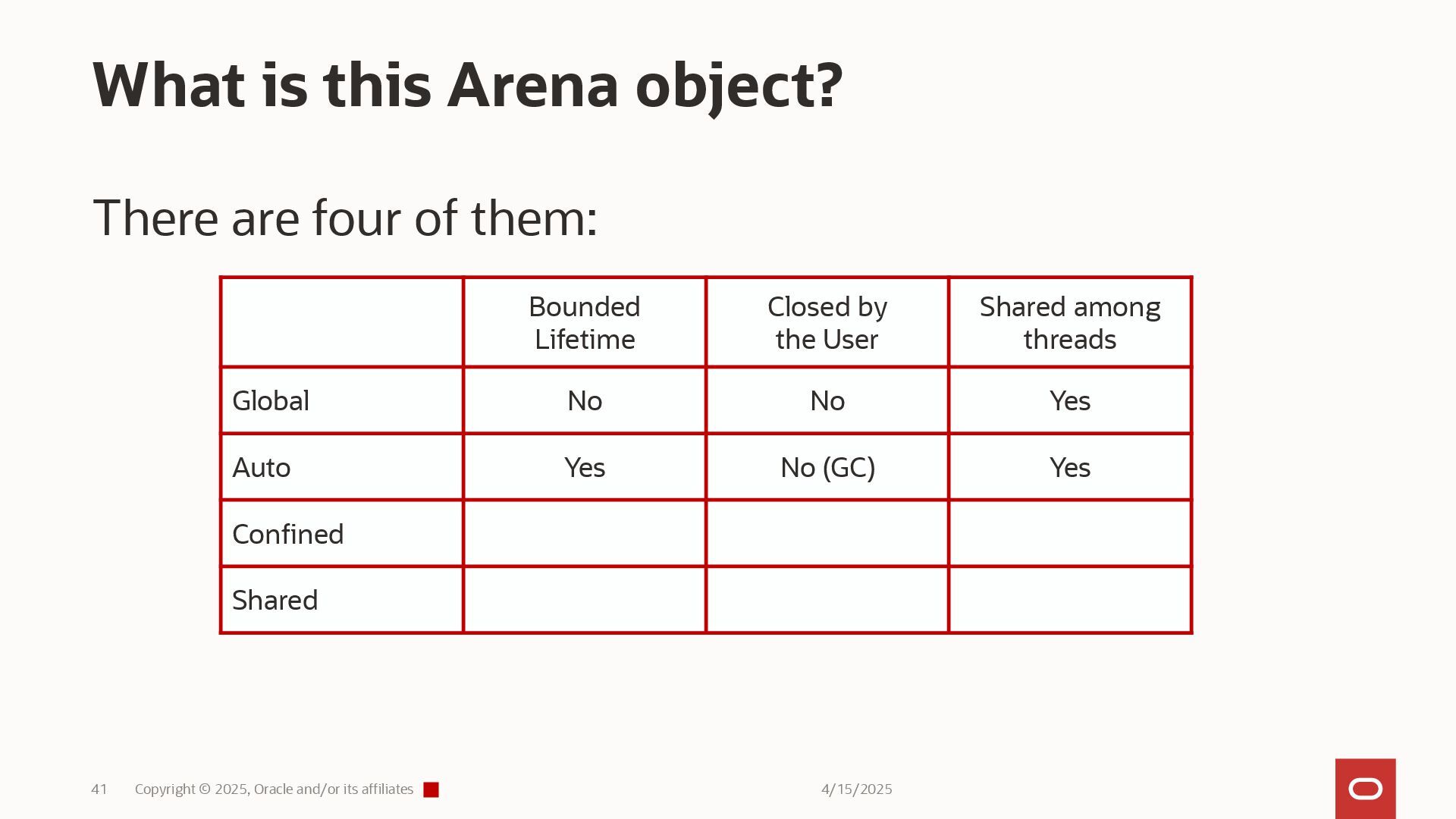 What is this Arena object?

There are four of them:

| | Bounded Lifetime | Closed by the User | Shared among threads |
|---|---|---|---|
| Global | No | No | Yes |
| Auto | Yes | No (GC) | Yes |
| Confined | | | |
| Shared | | | |

41 Copyright © 2025, Oracle and/or its affiliates 4/15/2025